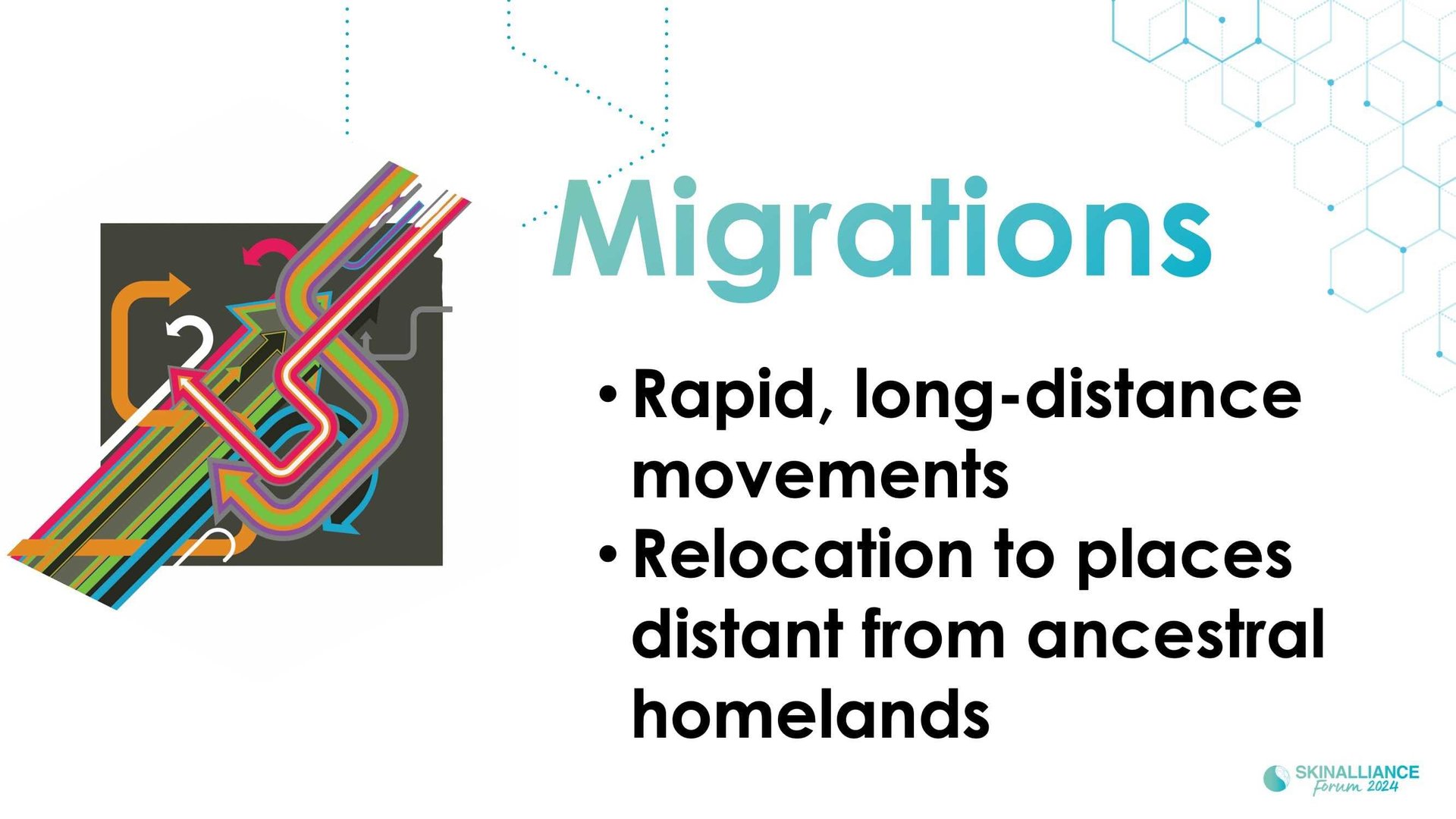 Migrations

• Rapid, long-distance movements
• Relocation to places distant from ancestral homelands

SKINALLIANCE Forum 2024